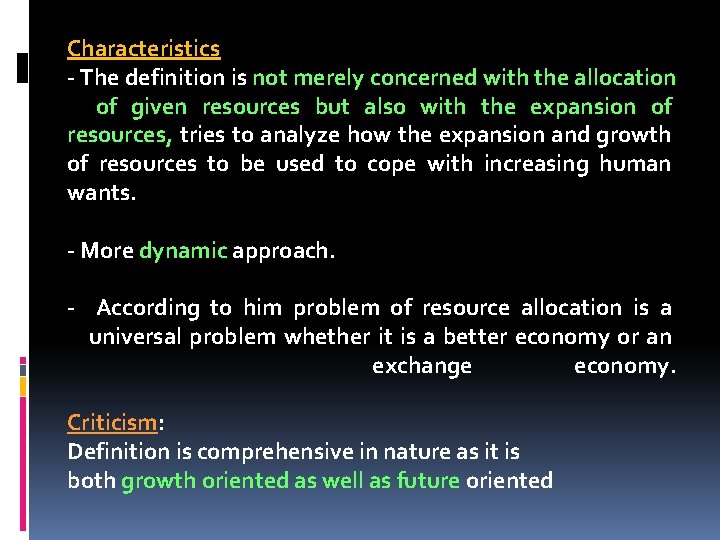 Characteristics
- The definition is not merely concerned with the allocation of given resources but also with the expansion of resources, tries to analyze how the expansion and growth of resources to be used to cope with increasing human wants.

- More dynamic approach.

- According to him problem of resource allocation is a universal problem whether it is a better economy or an exchange economy.

Criticism:
Definition is comprehensive in nature as it is both growth oriented as well as future oriented